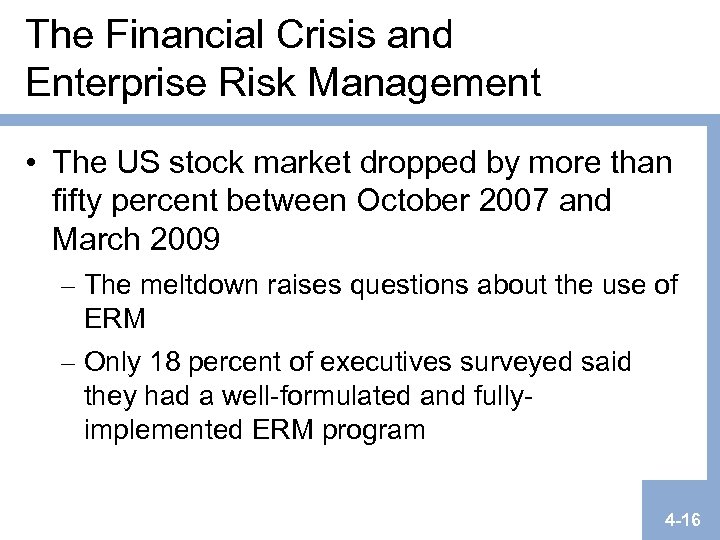 The Financial Crisis and Enterprise Risk Management

• The US stock market dropped by more than fifty percent between October 2007 and March 2009

– The meltdown raises questions about the use of ERM

– Only 18 percent of executives surveyed said they had a well-formulated and fully-implemented ERM program

4-16